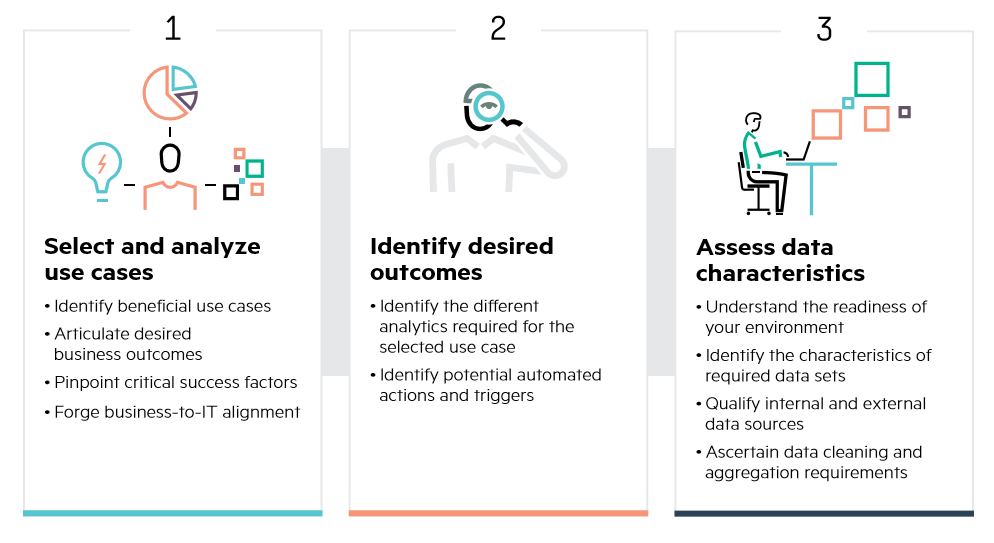 1

Select and analyze use cases

• Identify beneficial use cases
• Articulate desired business outcomes
• Pinpoint critical success factors
• Forge business-to-IT alignment

2

Identify desired outcomes

• Identify the different analytics required for the selected use case
• Identify potential automated actions and triggers

3

Assess data characteristics

• Understand the readiness of your environment
• Identify the characteristics of required data sets
• Qualify internal and external data sources
• Ascertain data cleaning and aggregation requirements